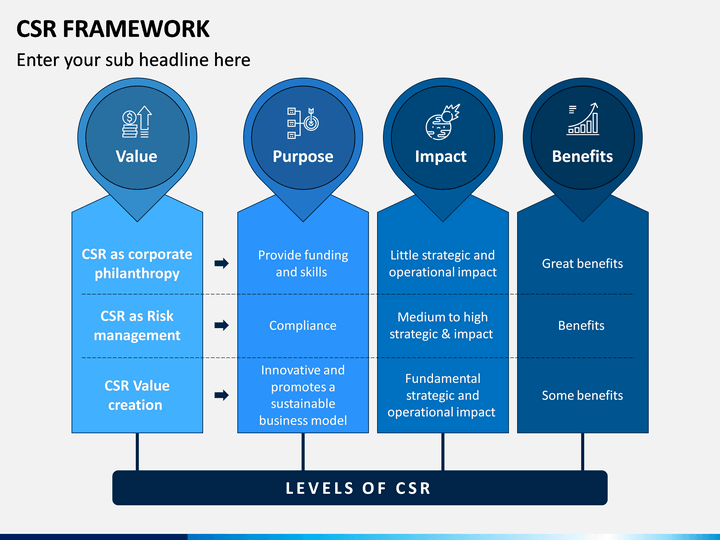 CSR FRAMEWORK

Enter your sub headline here

| Value | Purpose | Impact | Benefits |
|---|---|---|---|
| CSR as corporate philanthropy | Provide funding and skills | Little strategic and operational impact | Great benefits |
| CSR as Risk management | Compliance | Medium to high strategic & impact | Benefits |
| CSR Value creation | Innovative and promotes a sustainable business model | Fundamental strategic and operational impact | Some benefits |

LEVELS OF CSR